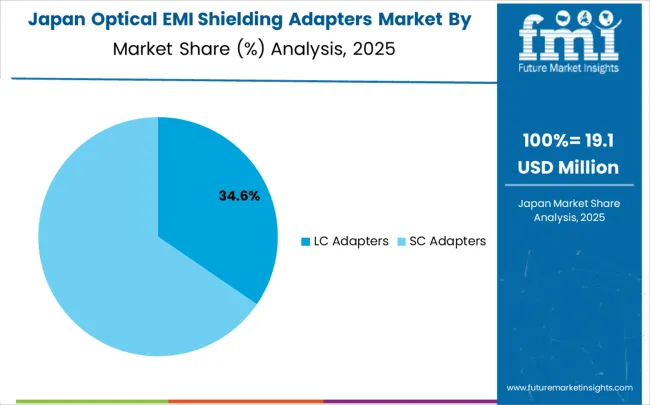 Japan Optical EMI Shielding Adapters Market By

Market Share (%) Analysis, 2025

34.6%

LC Adapters SC Adapters

fmi
Future Market Insights

100%= 19.1 USD Million

Japan Market Share Analysis, 2025

www.futuremarketinsights.com